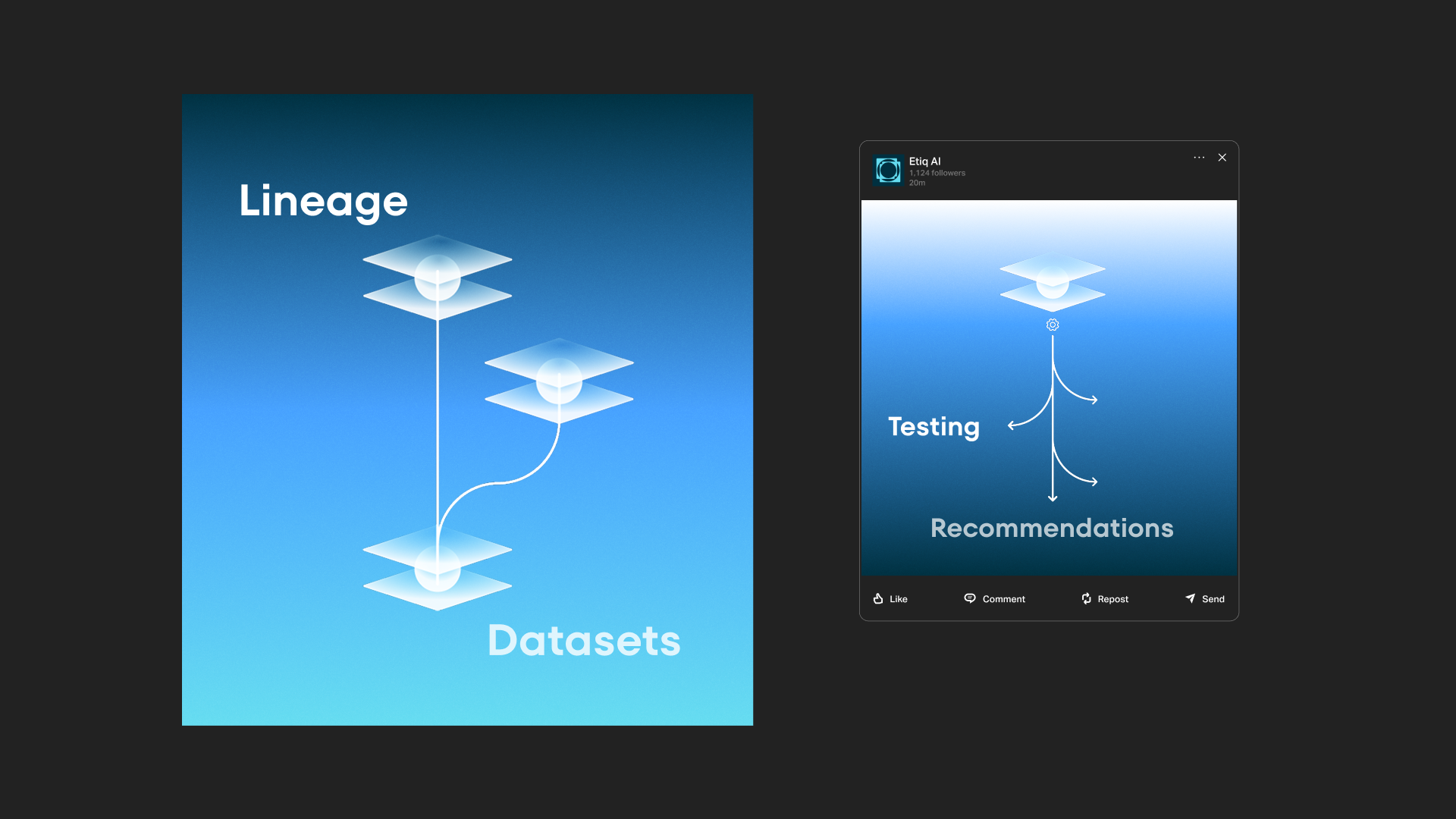 Lineage

Datasets

Etiq AI
1,124 followers
20m

Testing

Recommendations

Like Comment Repost Send